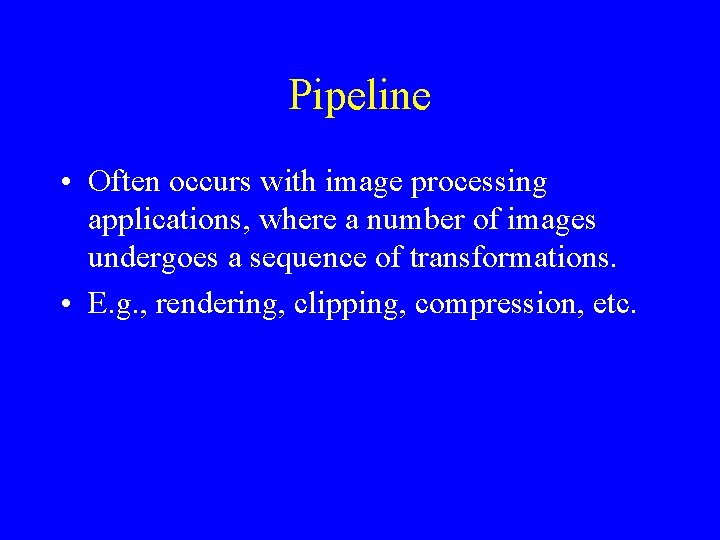 Pipeline

• Often occurs with image processing applications, where a number of images undergoes a sequence of transformations.
• E.g., rendering, clipping, compression, etc.